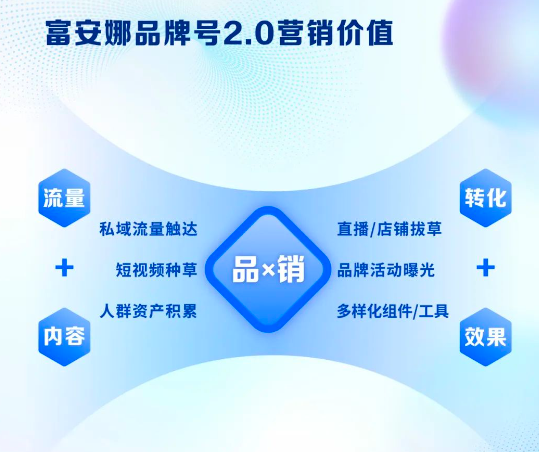 富安娜品牌号2.0营销价值

流量

+

内容

私域流量触达

短视频种草

人群资产积累

品×销

直播/店铺拔草

品牌活动曝光

多样化组件/工具

转化

+

效果